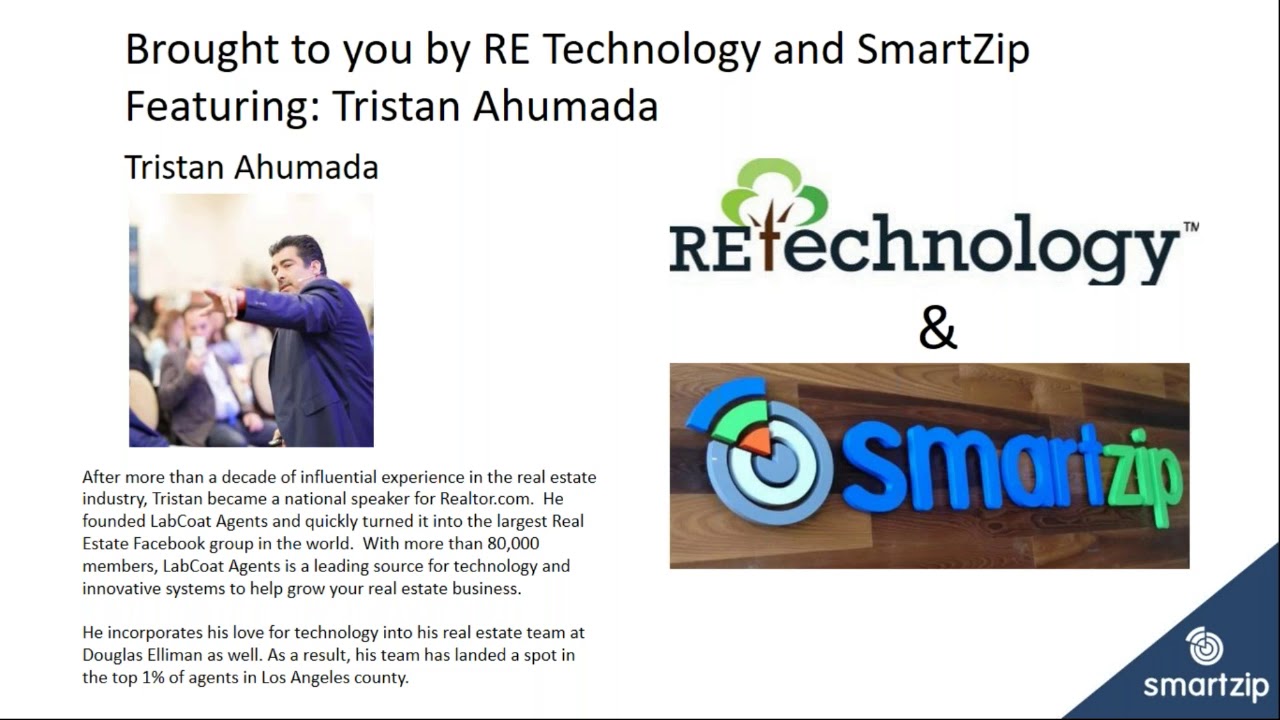 Brought to you by RE Technology and SmartZip
Featuring: Tristan Ahumada

Tristan Ahumada

After more than a decade of influential experience in the real estate industry, Tristan became a national speaker for Realtor.com. He founded LabCoat Agents and quickly turned it into the largest Real Estate Facebook group in the world. With more than 80,000 members, LabCoat Agents is a leading source for technology and innovative systems to help grow your real estate business.

He incorporates his love for technology into his real estate team at Douglas Elliman as well. As a result, his team has landed a spot in the top 1% of agents in Los Angeles county.

REtechnology™

&

smartzip

smartzip